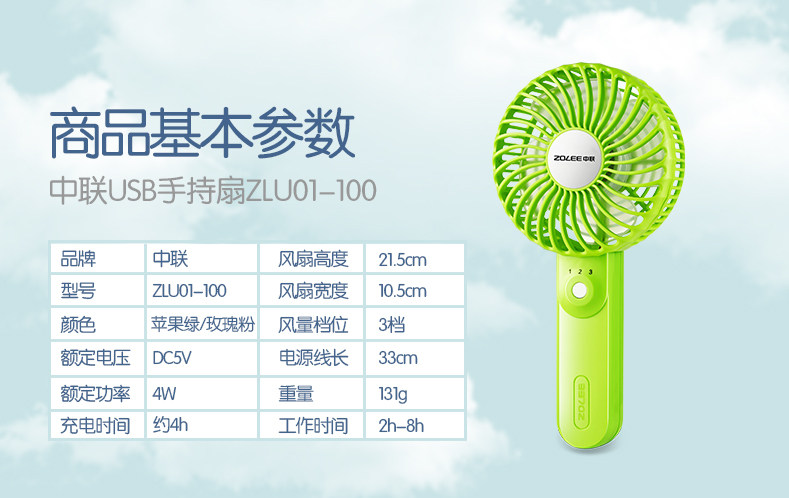 商品基本参数

中联USB手持扇ZLU01-100

| 品牌 | 中联 | 风扇高度 | 21.5cm |
|---|---|---|---|
| 型号 | ZLU01-100 | 风扇宽度 | 10.5cm |
| 颜色 | 苹果绿/玫瑰粉 | 风量档位 | 3档 |
| 额定电压 | DC5V | 电源线长 | 33cm |
| 额定功率 | 4W | 重量 | 131g |
| 充电时间 | 约4h | 工作时间 | 2h-8h |

ZOLEE中联

1 2 3

ZOLEE